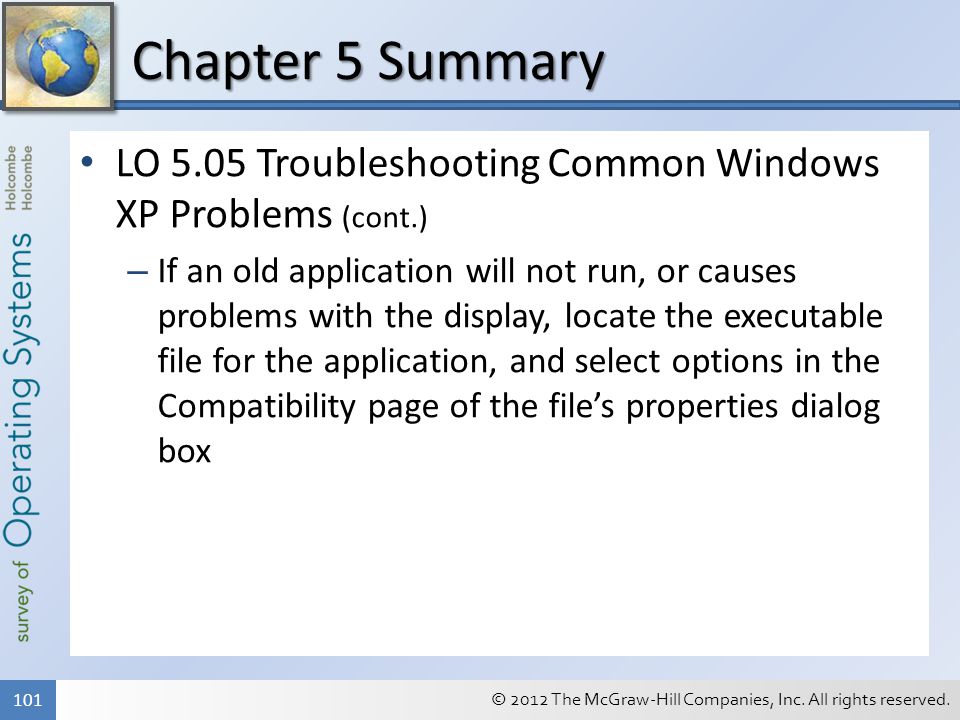 Chapter 5 Summary

survey of Operating Systems Holcombe Holcombe

• LO 5.05 Troubleshooting Common Windows XP Problems (cont.)

– If an old application will not run, or causes problems with the display, locate the executable file for the application, and select options in the Compatibility page of the file's properties dialog box

101

© 2012 The McGraw-Hill Companies, Inc. All rights reserved.